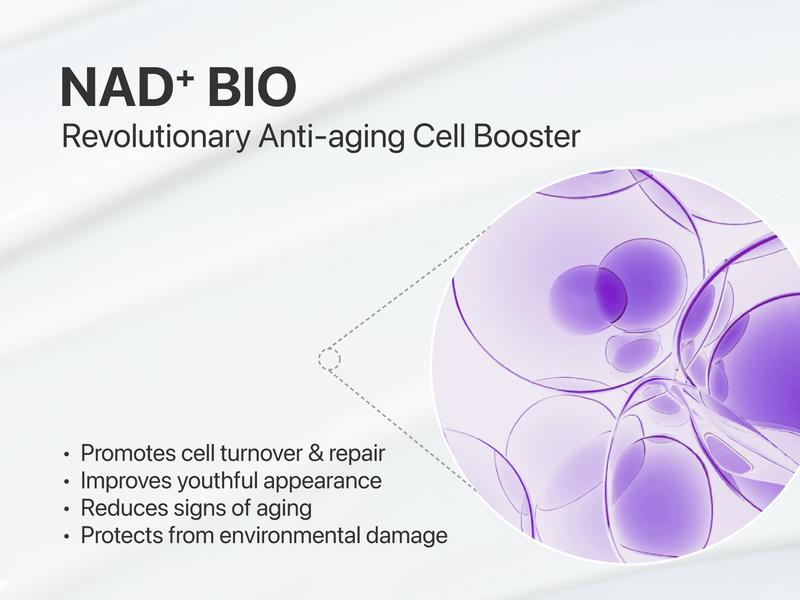 $NAD^+$ BIO
Revolutionary Anti-aging Cell Booster

• Promotes cell turnover & repair
• Improves youthful appearance
• Reduces signs of aging
• Protects from environmental damage